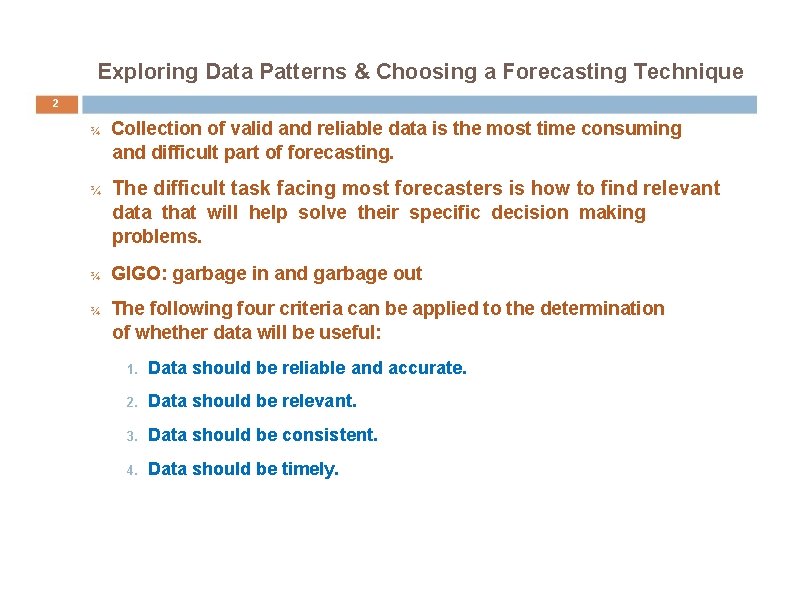 Exploring Data Patterns & Choosing a Forecasting Technique

2

¾ Collection of valid and reliable data is the most time consuming and difficult part of forecasting.

¾ The difficult task facing most forecasters is how to find relevant data that will help solve their specific decision making problems.

¾ GIGO: garbage in and garbage out

¾ The following four criteria can be applied to the determination of whether data will be useful:

1. Data should be reliable and accurate.

2. Data should be relevant.

3. Data should be consistent.

4. Data should be timely.